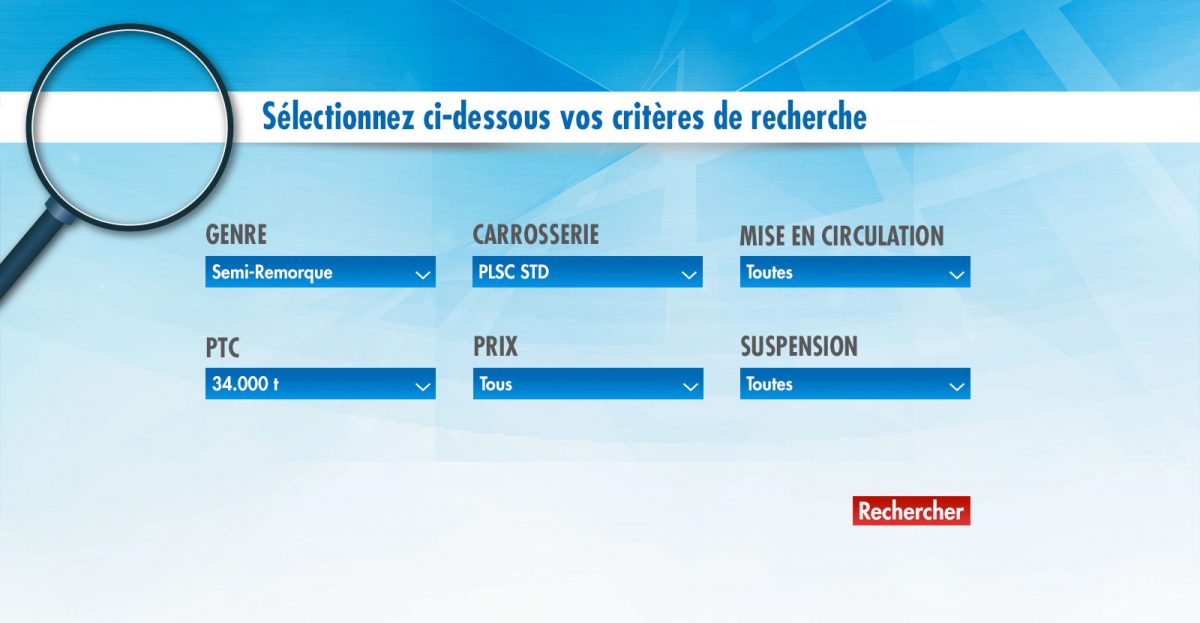 Sélectionnez ci-dessous vos critères de recherche

GENRE
Semi-Remorque

CARROSSERIE
PLSC STD

MISE EN CIRCULATION
Toutes

PTC
34.000 t

PRIX
Tous

SUSPENSION
Toutes

Rechercher